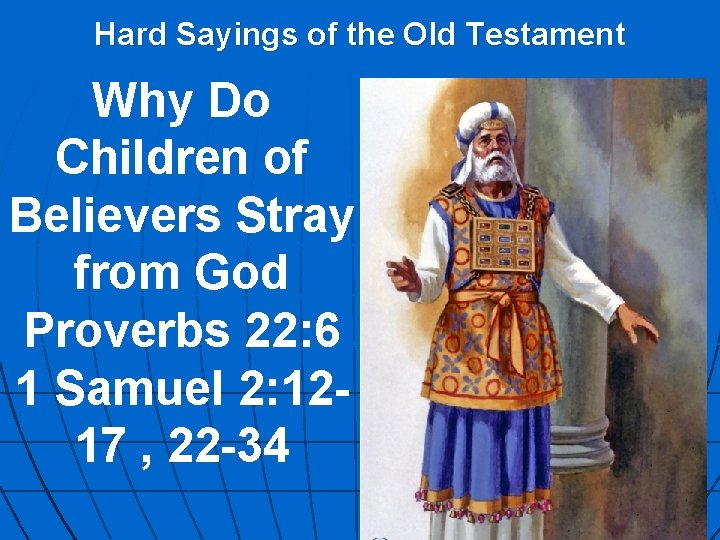 Hard Sayings of the Old Testament

Why Do Children of Believers Stray from God Proverbs 22:6 1 Samuel 2:12-17 , 22-34